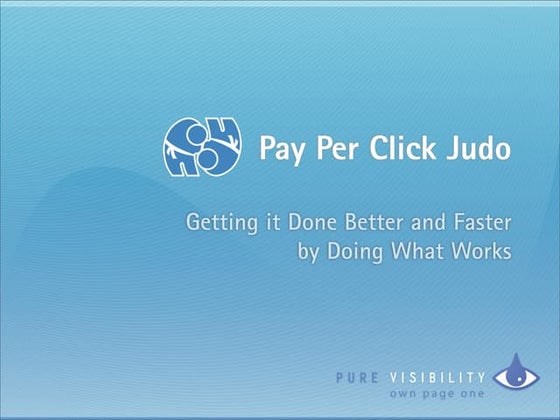 Pay Per Click Judo

Getting it Done Better and Faster by Doing What Works

PURE VISIBILITY
own page one